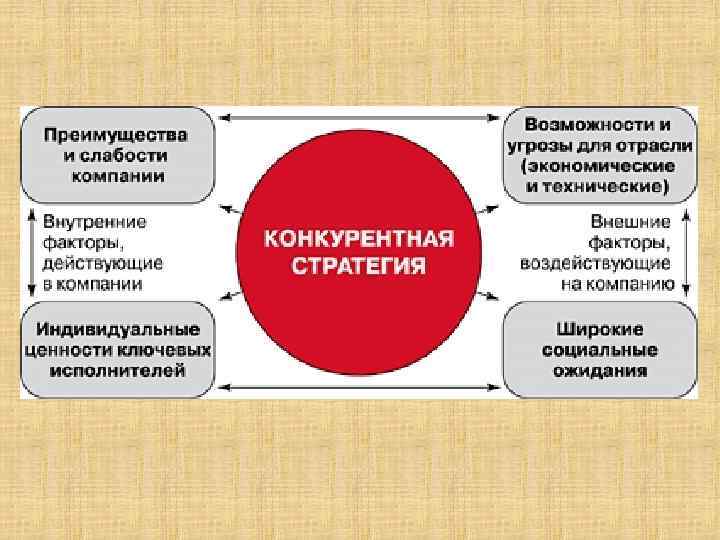 Преимущества и слабости компании

Возможности и угрозы для отрасли (экономические и технические)

Внутренние факторы, действующие в компании

КОНКУРЕНТНАЯ СТРАТЕГИЯ

Внешние факторы, воздействующие на компанию

Индивидуальные ценности ключевых исполнителей

Широкие социальные ожидания